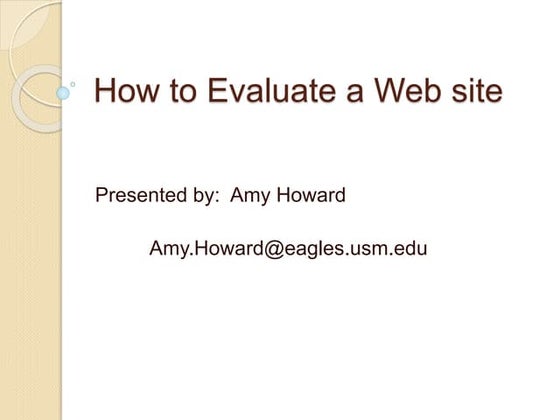 How to Evaluate a Web site

Presented by: Amy Howard

Amy.Howard@eagles.usm.edu